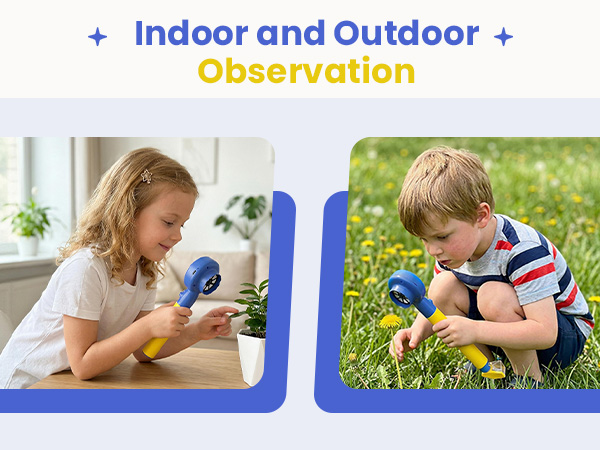 Indoor and Outdoor
Observation